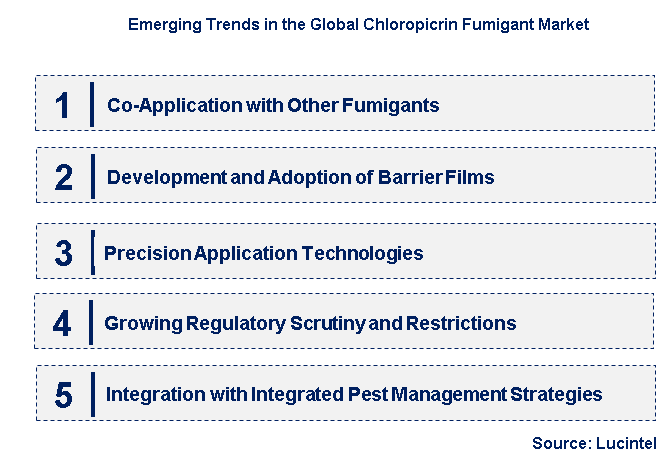 Emerging Trends in the Global Chloropicrin Fumigant Market

1 Co-Application with Other Fumigants

2 Development and Adoption of Barrier Films

3 Precision Application Technologies

4 Growing Regulatory Scrutiny and Restrictions

5 Integration with Integrated Pest Management Strategies

Source: Lucintel